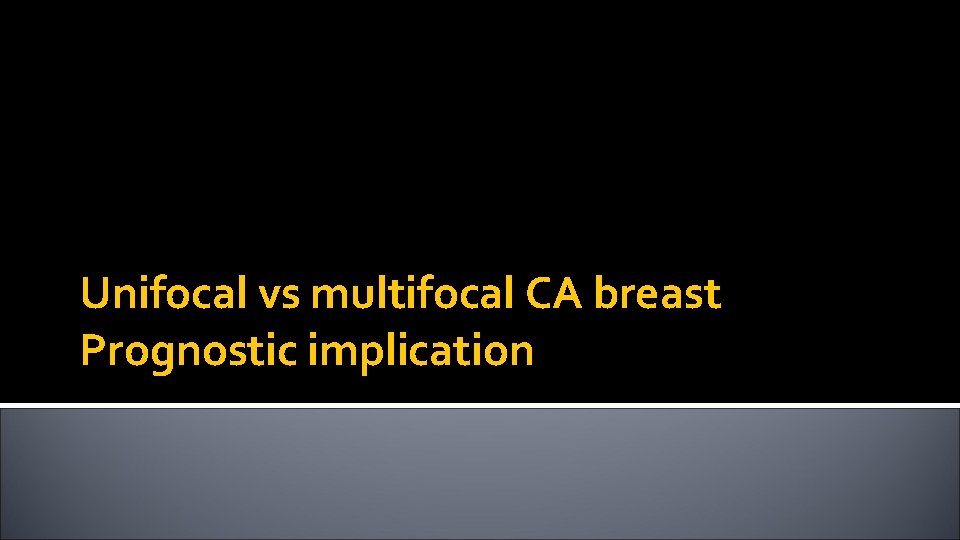 Unifocal vs multifocal CA breast
Prognostic implication